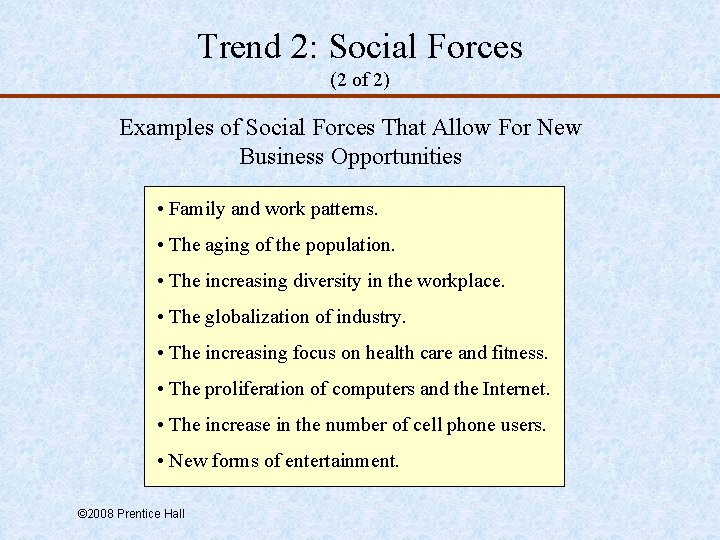 Trend 2: Social Forces
(2 of 2)

Examples of Social Forces That Allow For New Business Opportunities

• Family and work patterns.

• The aging of the population.

• The increasing diversity in the workplace.

• The globalization of industry.

• The increasing focus on health care and fitness.

• The proliferation of computers and the Internet.

• The increase in the number of cell phone users.

• New forms of entertainment.

©2008 Prentice Hall